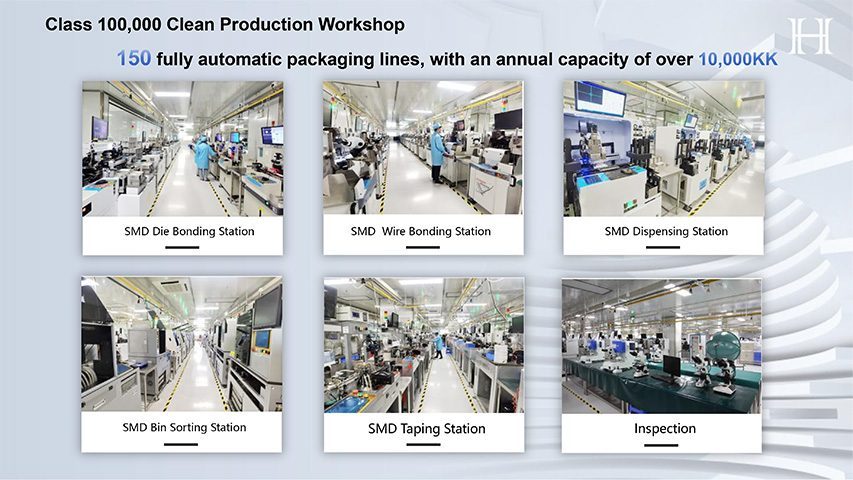 Class 100,000 Clean Production Workshop

H

150 fully automatic packaging lines, with an annual capacity of over 10,000KK

SMD Die Bonding Station

SMD Wire Bonding Station

SMD Dispensing Station

SMD Bin Sorting Station

SMD Taping Station

Inspection